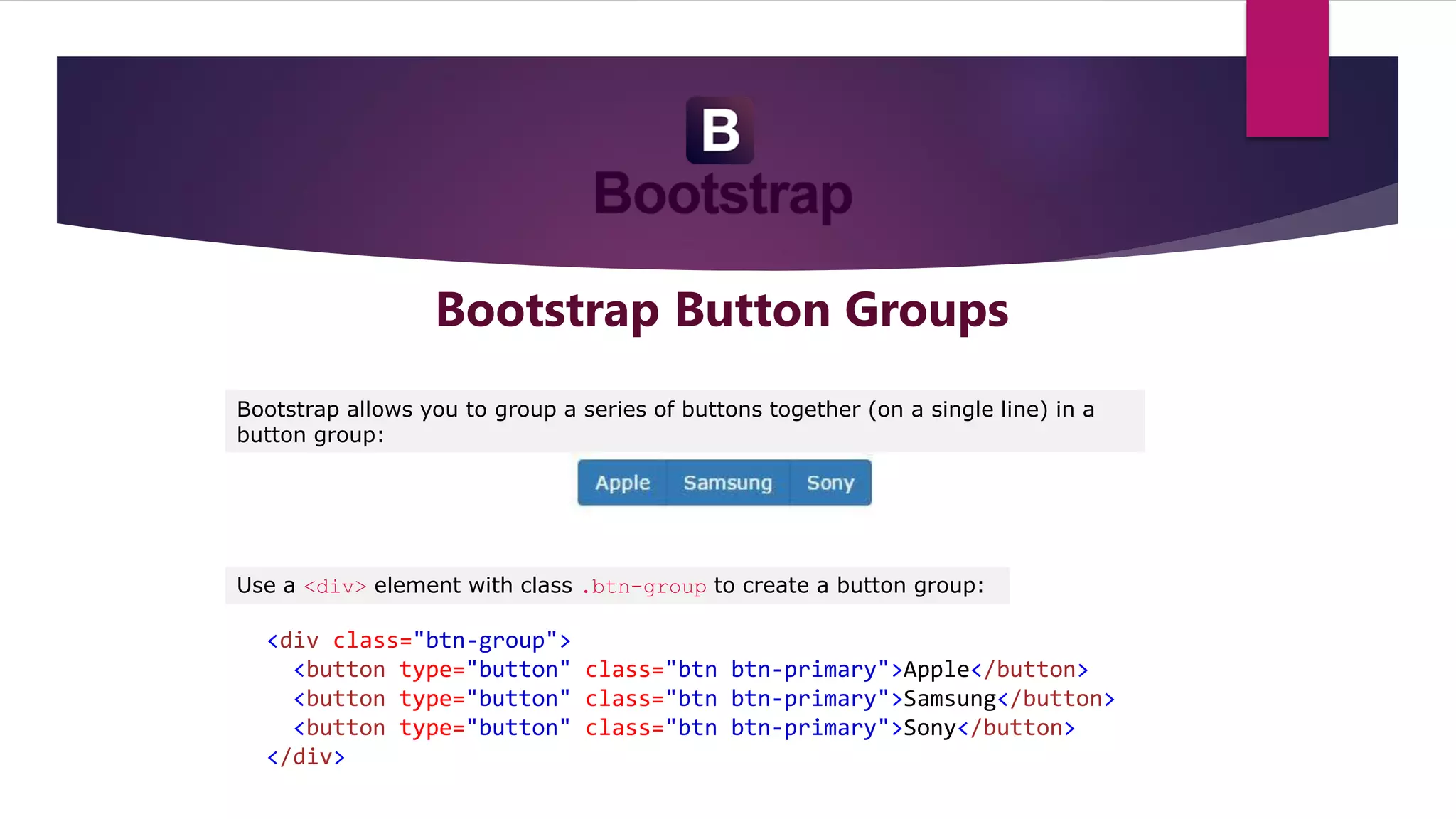 B
Bootstrap

Bootstrap Button Groups

Bootstrap allows you to group a series of buttons together (on a single line) in a button group:

Apple Samsung Sony

Use a <div> element with class .btn-group to create a button group:

<div class="btn-group">
  <button type="button" class="btn btn-primary">Apple</button>
  <button type="button" class="btn btn-primary">Samsung</button>
  <button type="button" class="btn btn-primary">Sony</button>
</div>